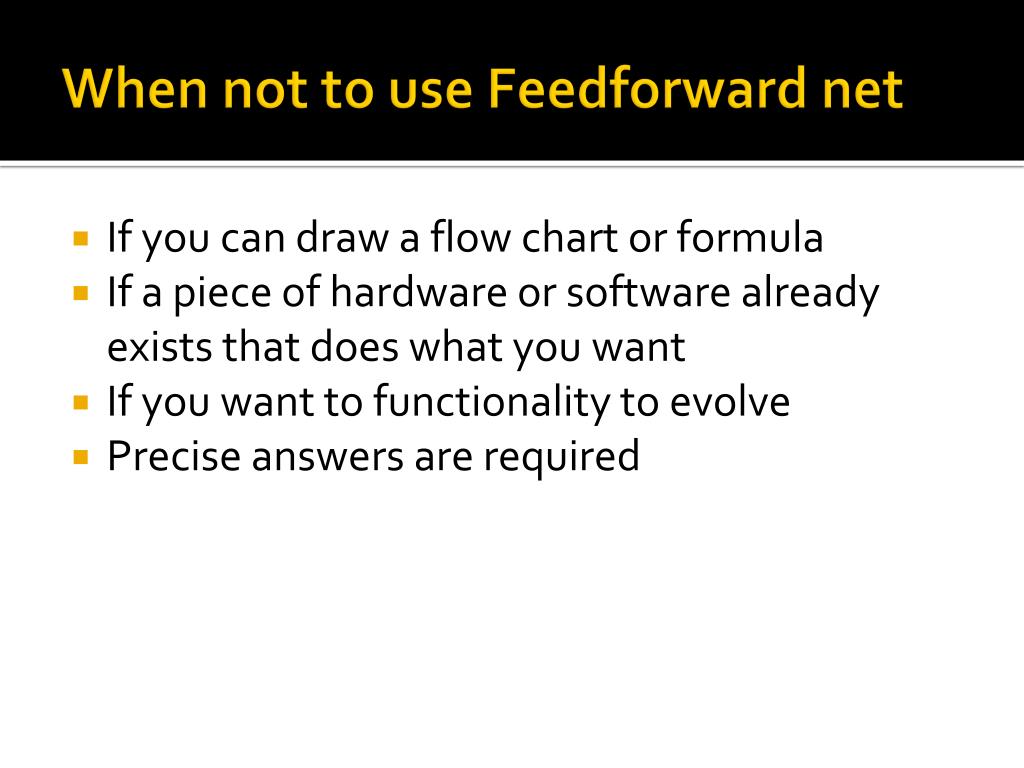 When not to use Feedforward net

- If you can draw a flow chart or formula
- If a piece of hardware or software already exists that does what you want
- If you want to functionality to evolve
- Precise answers are required